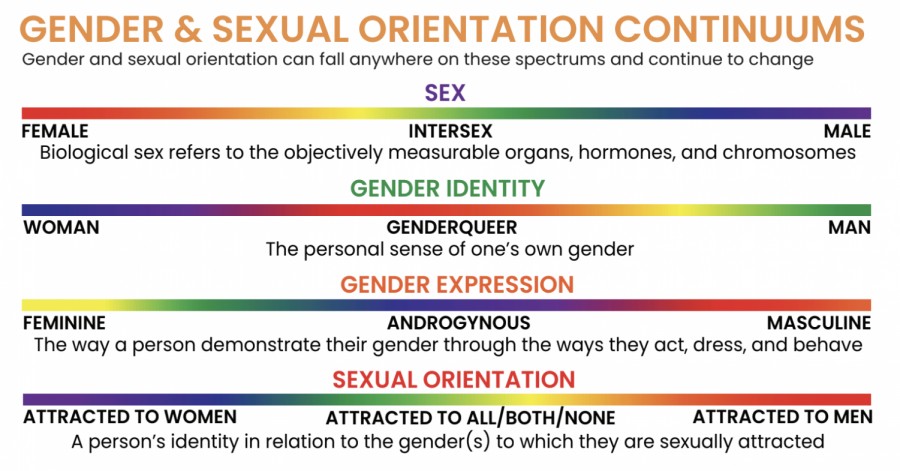 GENDER & SEXUAL ORIENTATION CONTINUUMS
Gender and sexual orientation can fall anywhere on these spectrums and continue to change

SEX
FEMALE INTERSEX MALE
Biological sex refers to the objectively measurable organs, hormones, and chromosomes

GENDER IDENTITY
WOMAN GENDERQUEER MAN
The personal sense of one's own gender

GENDER EXPRESSION
FEMININE ANDROGYNOUS MASCULINE
The way a person demonstrate their gender through the ways they act, dress, and behave

SEXUAL ORIENTATION
ATTRACTED TO WOMEN ATTRACTED TO ALL/BOTH/NONE ATTRACTED TO MEN
A person's identity in relation to the gender(s) to which they are sexually attracted